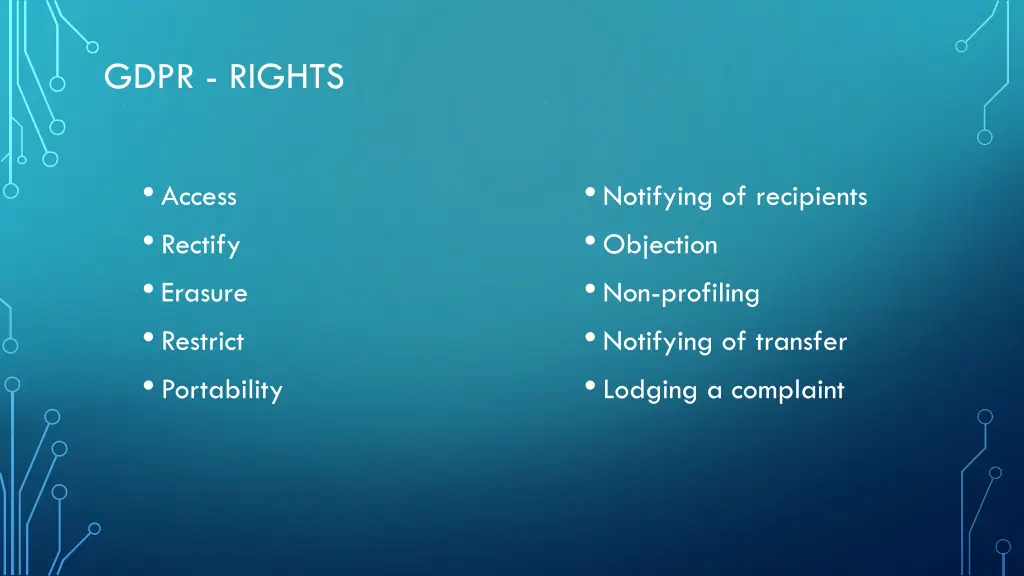 GDPR - RIGHTS

• Access
• Rectify
• Erasure
• Restrict
• Portability

• Notifying of recipients
• Objection
• Non-profiling
• Notifying of transfer
• Lodging a complaint